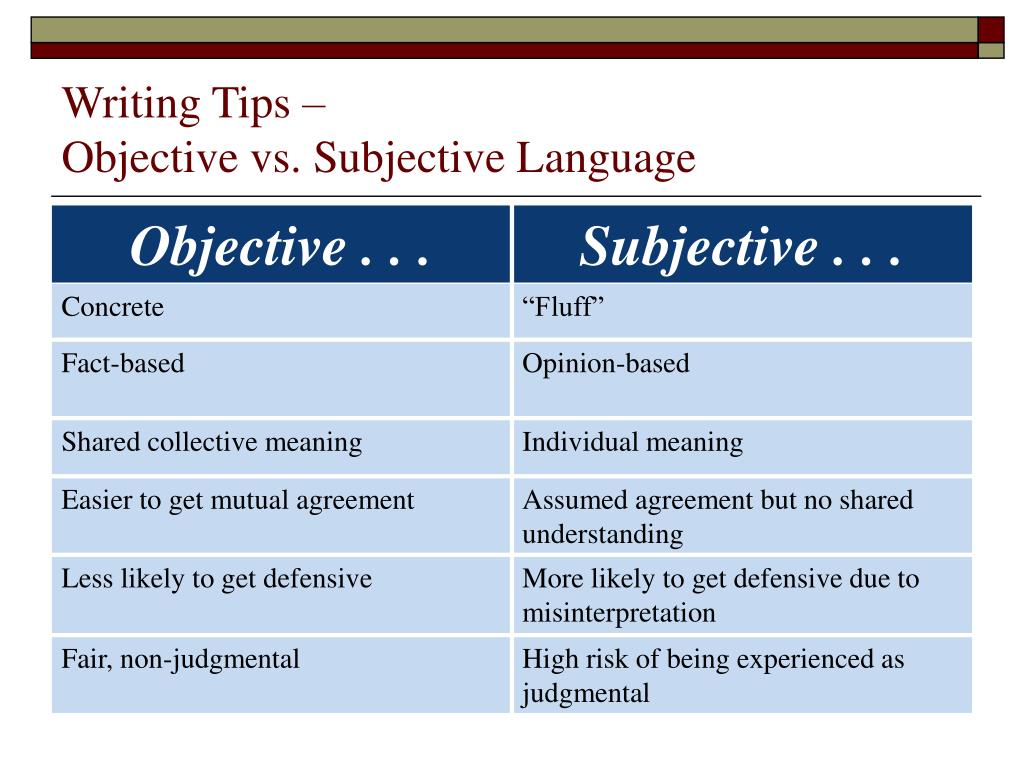 Writing Tips –
Objective vs. Subjective Language

| Objective . . . | Subjective . . . |
|---|---|
| Concrete | “Fluff” |
| Fact-based | Opinion-based |
| Shared collective meaning | Individual meaning |
| Easier to get mutual agreement | Assumed agreement but no shared understanding |
| Less likely to get defensive | More likely to get defensive due to misinterpretation |
| Fair, non-judgmental | High risk of being experienced as judgmental |